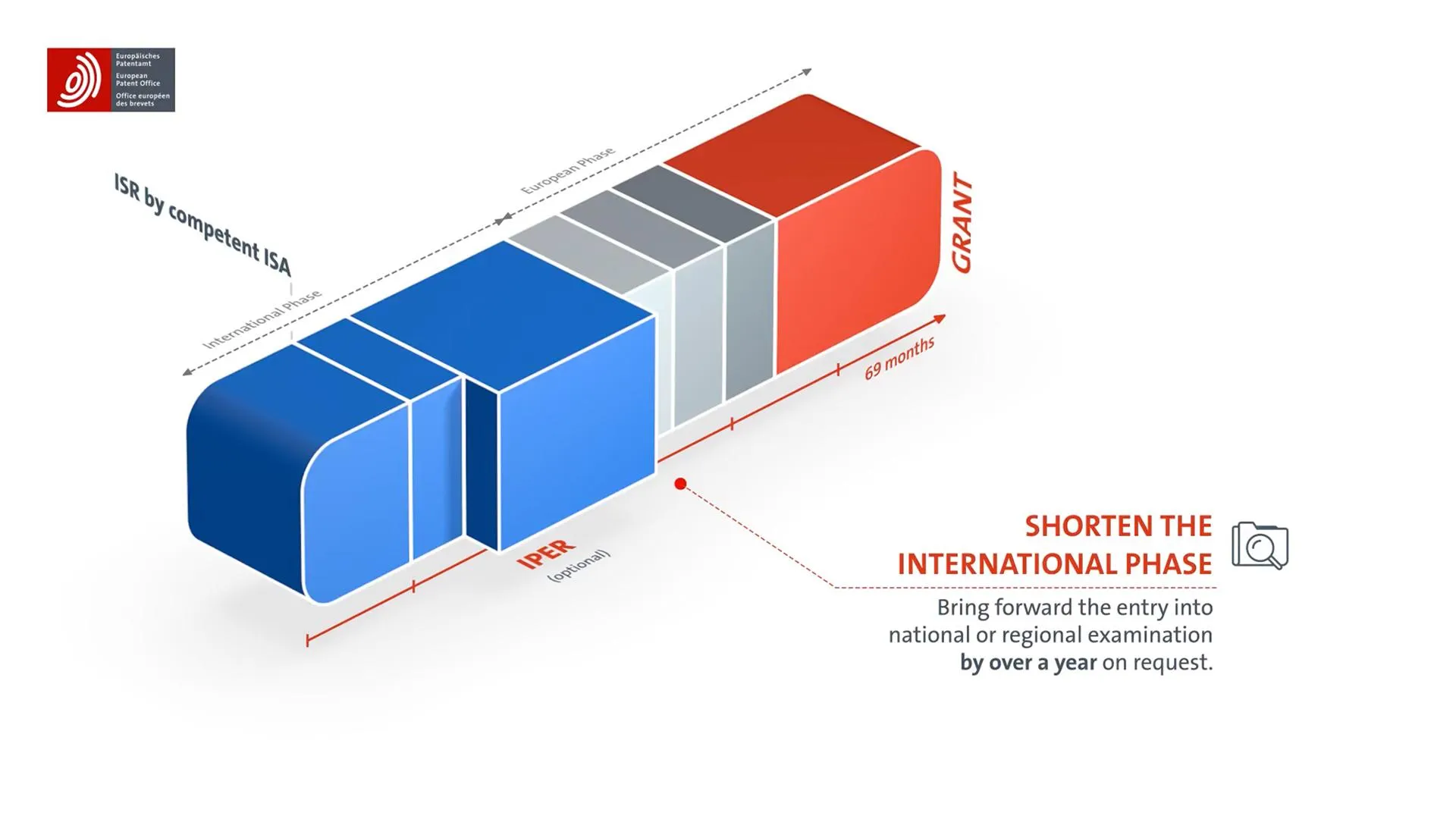 Europäisches Patentamt
European Patent Office
Office européen des brevets

ISR by competent ISA

International Phase

European Phase

GRANT

69 months

IPER
(optional)

SHORTEN THE INTERNATIONAL PHASE

Bring forward the entry into national or regional examination **by over a year** on request.